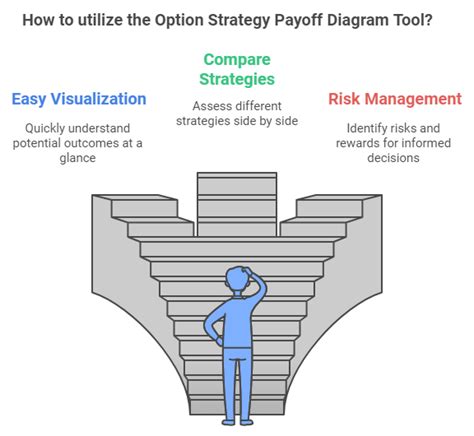 How to utilize the Option Strategy Payoff Diagram Tool?

Easy Visualization

Quickly understand potential outcomes at a glance

Compare Strategies

Assess different strategies side by side

Risk Management

Identify risks and rewards for informed decisions